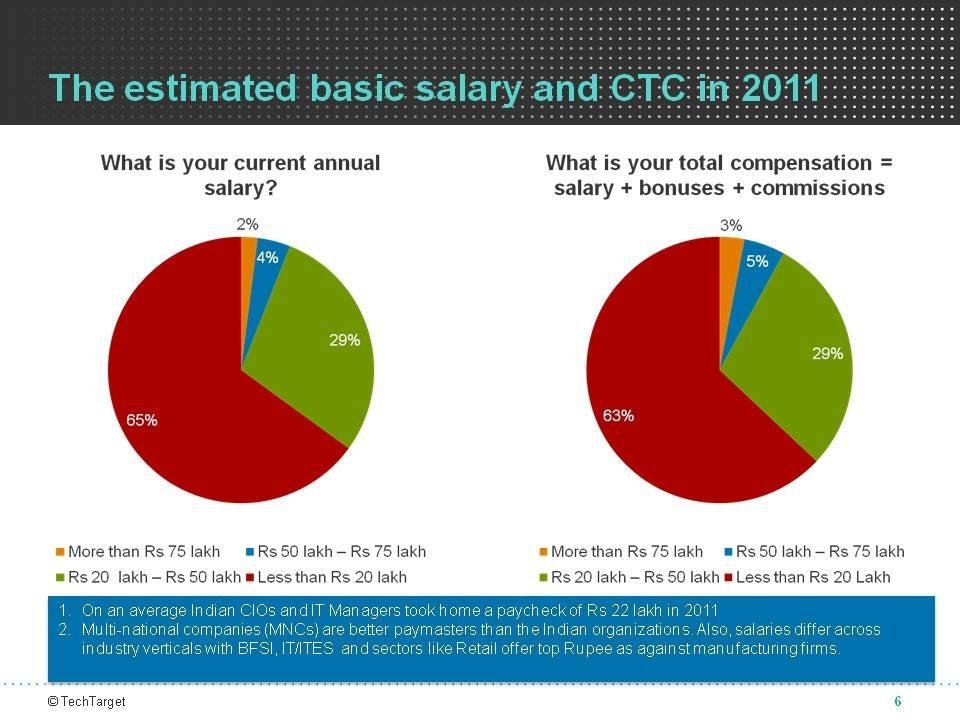 The estimated basic salary and CTC in 2011

What is your current annual salary?

2%
4%
29%
65%

More than Rs 75 lakh
Rs 50 lakh – Rs 75 lakh
Rs 20 lakh – Rs 50 lakh
Less than Rs 20 lakh

What is your total compensation = salary + bonuses + commissions

3%
5%
29%
63%

More than Rs 75 lakh
Rs 50 lakh – Rs 75 lakh
Rs 20 lakh – Rs 50 lakh
Less than Rs 20 Lakh

1. On an average Indian CIOs and IT Managers took home a paycheck of Rs 22 lakh in 2011
2. Multi-national companies (MNCs) are better paymasters than the Indian organizations. Also, salaries differ across industry verticals with BFSI, IT/ITES and sectors like Retail offer top Rupee as against manufacturing firms.

© TechTarget
6